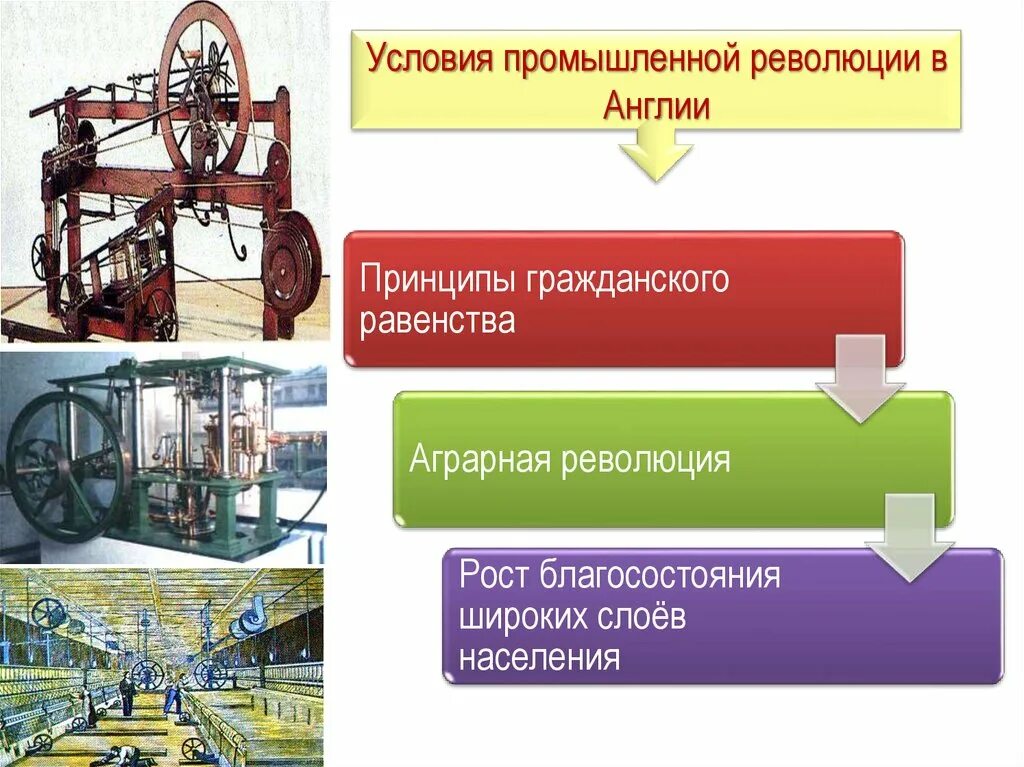 Условия промышленной революции в Англии

Принципы гражданского равенства

Аграрная революция

Рост благосостояния широких слоёв населения